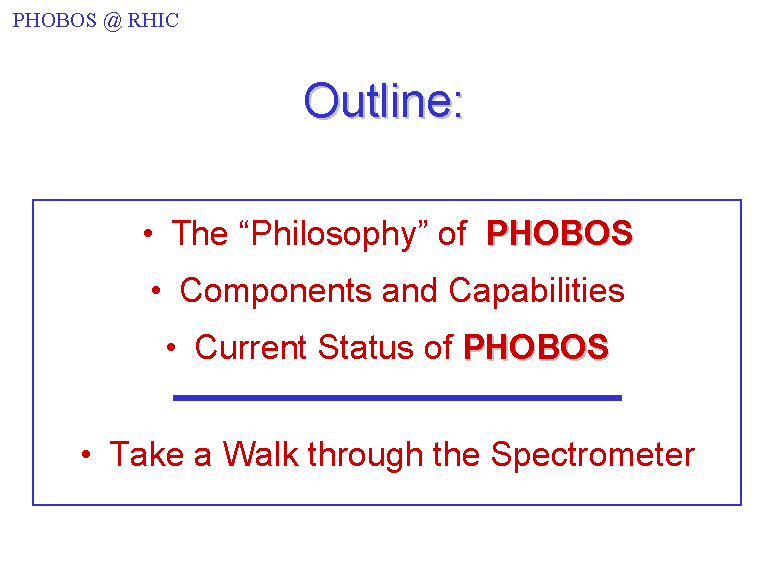 PHOBOS @ RHIC

Outline:

• The “Philosophy” of PHOBOS

• Components and Capabilities

• Current Status of PHOBOS

• Take a Walk through the Spectrometer